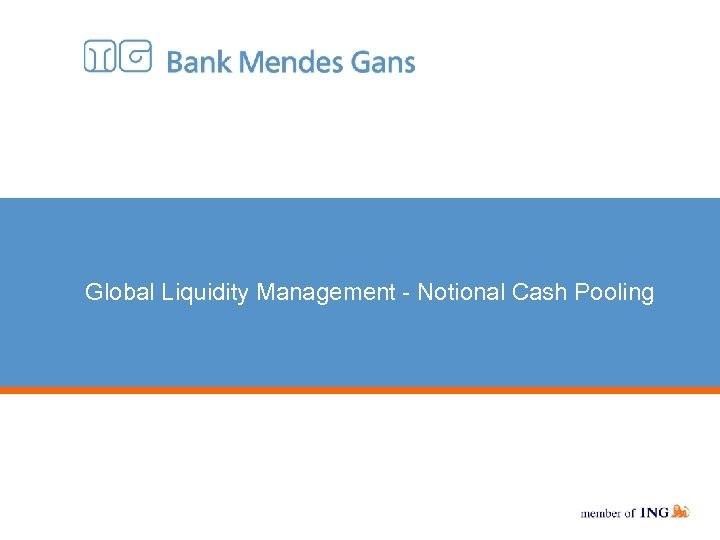 Bank Mendes Gans

Global Liquidity Management - Notional Cash Pooling

member of ING